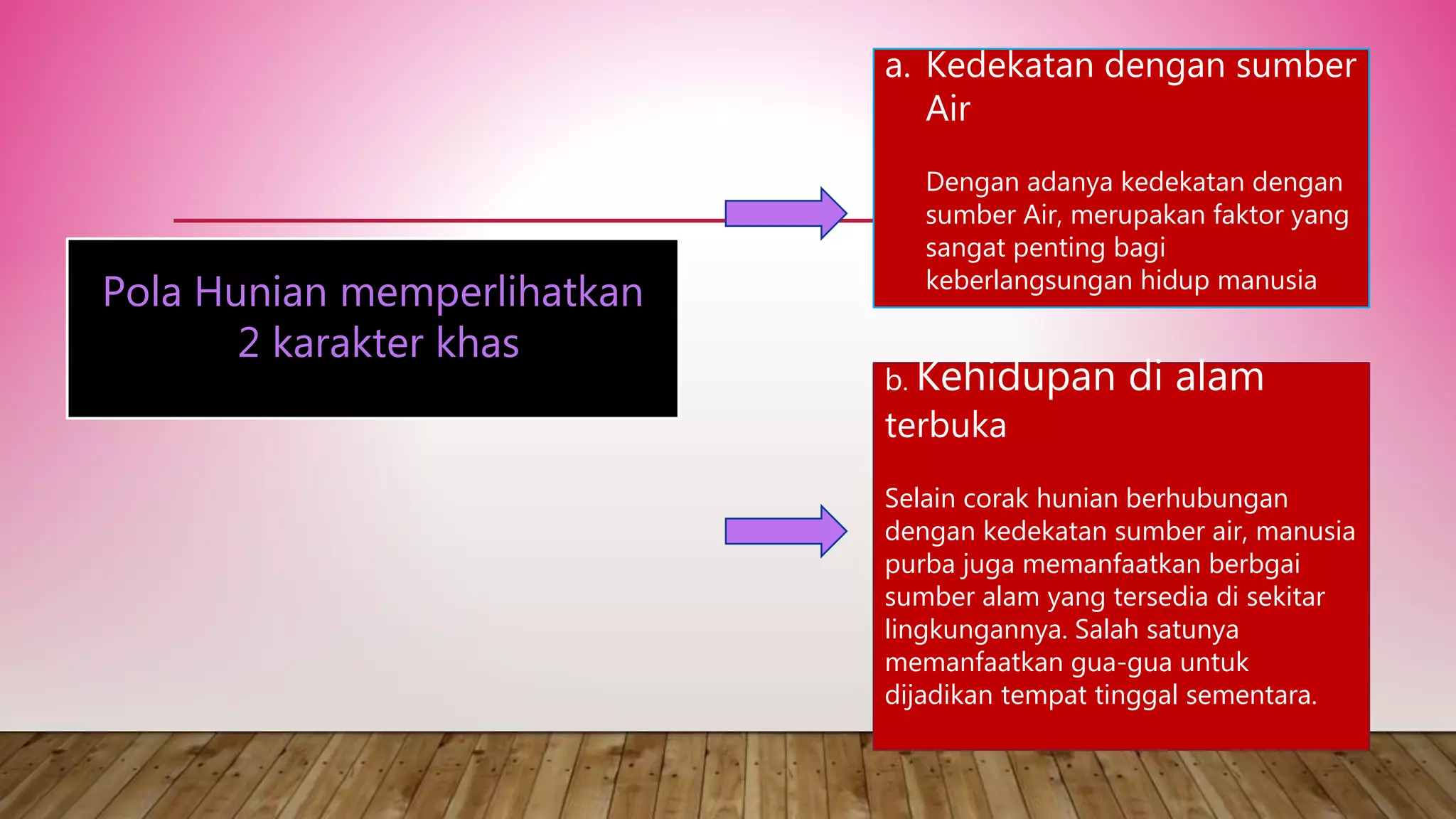 Pola Hunian memperlihatkan 2 karakter khas

a. Kedekatan dengan sumber Air

Dengan adanya kedekatan dengan sumber Air, merupakan faktor yang sangat penting bagi keberlangsungan hidup manusia

b. Kehidupan di alam terbuka

Selain corak hunian berhubungan dengan kedekatan sumber air, manusia purba juga memanfaatkan berbgai sumber alam yang tersedia di sekitar lingkungannya. Salah satunya memanfaatkan gua-gua untuk dijadikan tempat tinggal sementara.